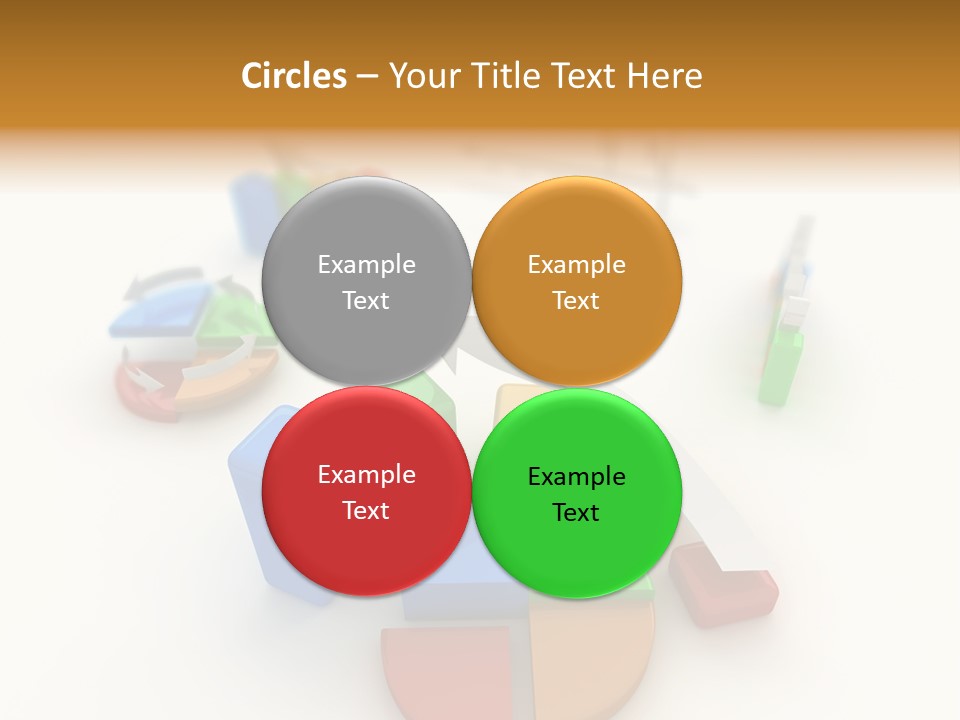 Circles – Your Title Text Here

Example Text

Example Text

Example Text

Example Text